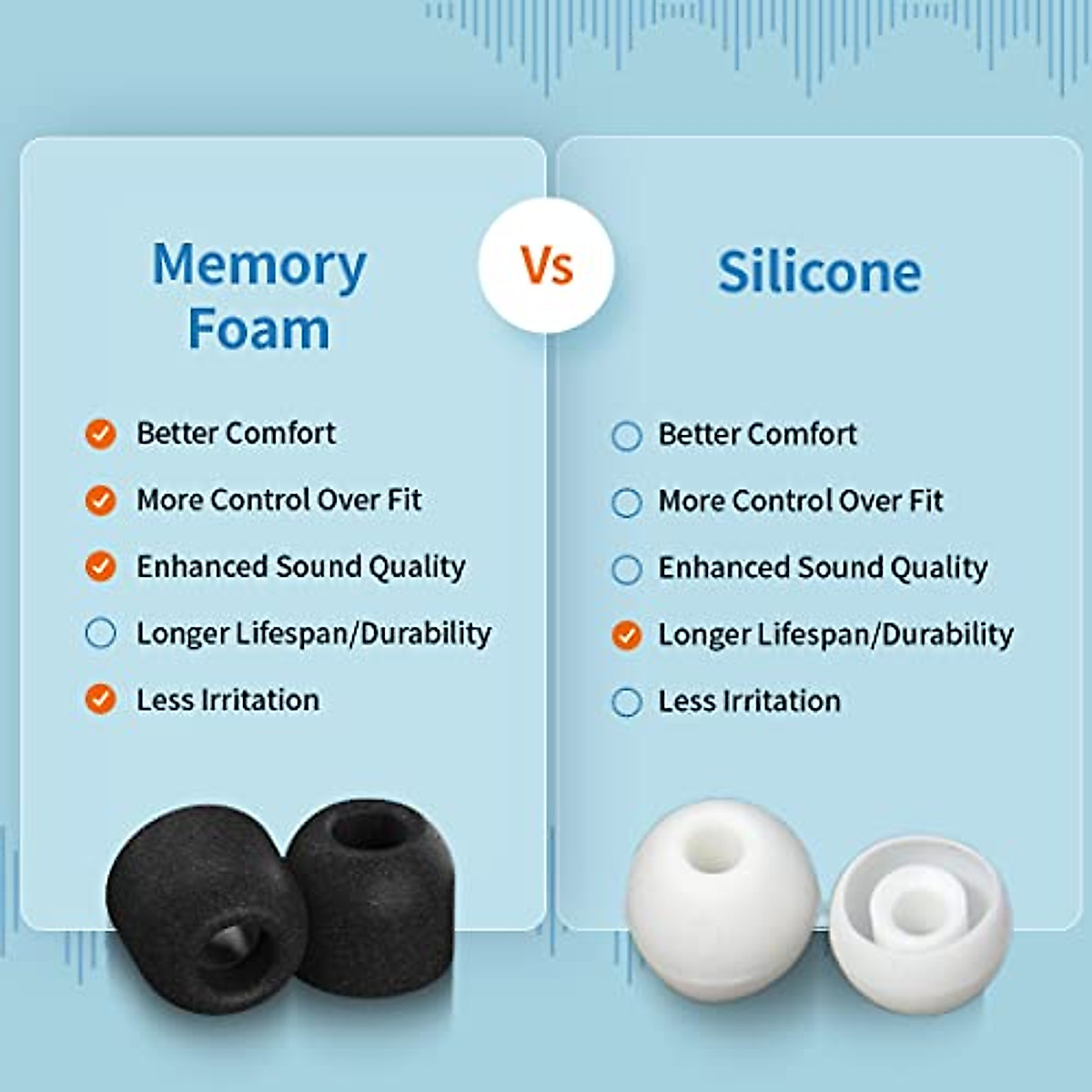 Memory Foam

Vs

Silicone

Better Comfort
More Control Over Fit
Enhanced Sound Quality
Longer Lifespan/Durability
Less Irritation

Better Comfort
More Control Over Fit
Enhanced Sound Quality
Longer Lifespan/Durability
Less Irritation